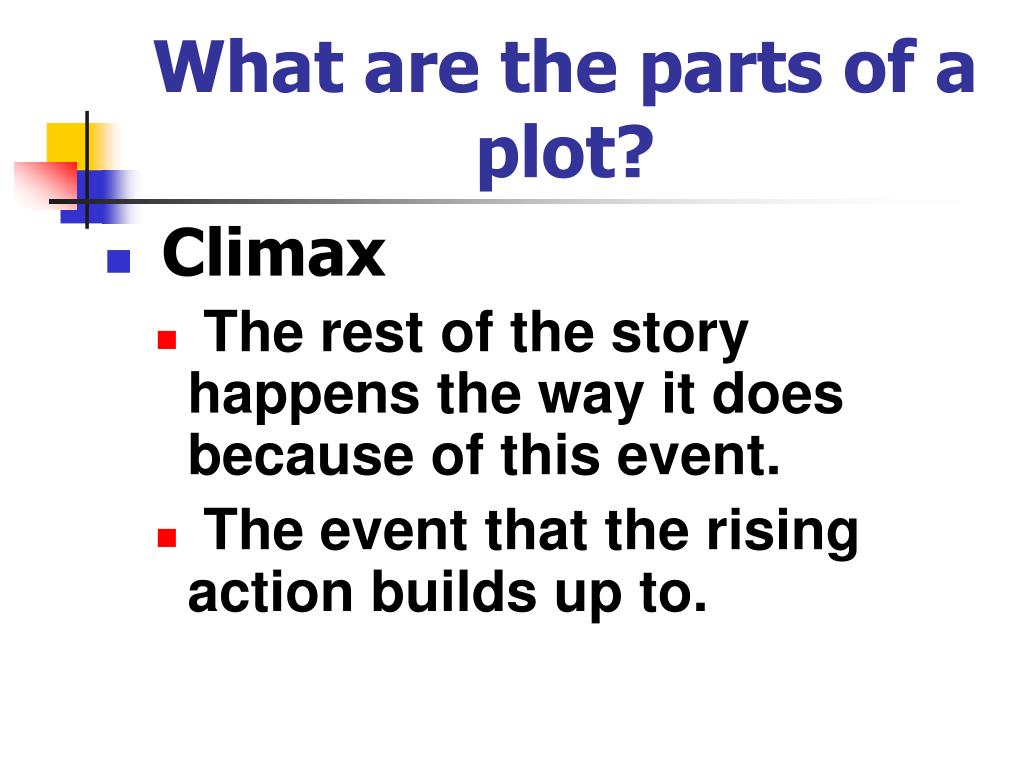 What are the parts of a plot?

Climax

The rest of the story happens the way it does because of this event.

The event that the rising action builds up to.